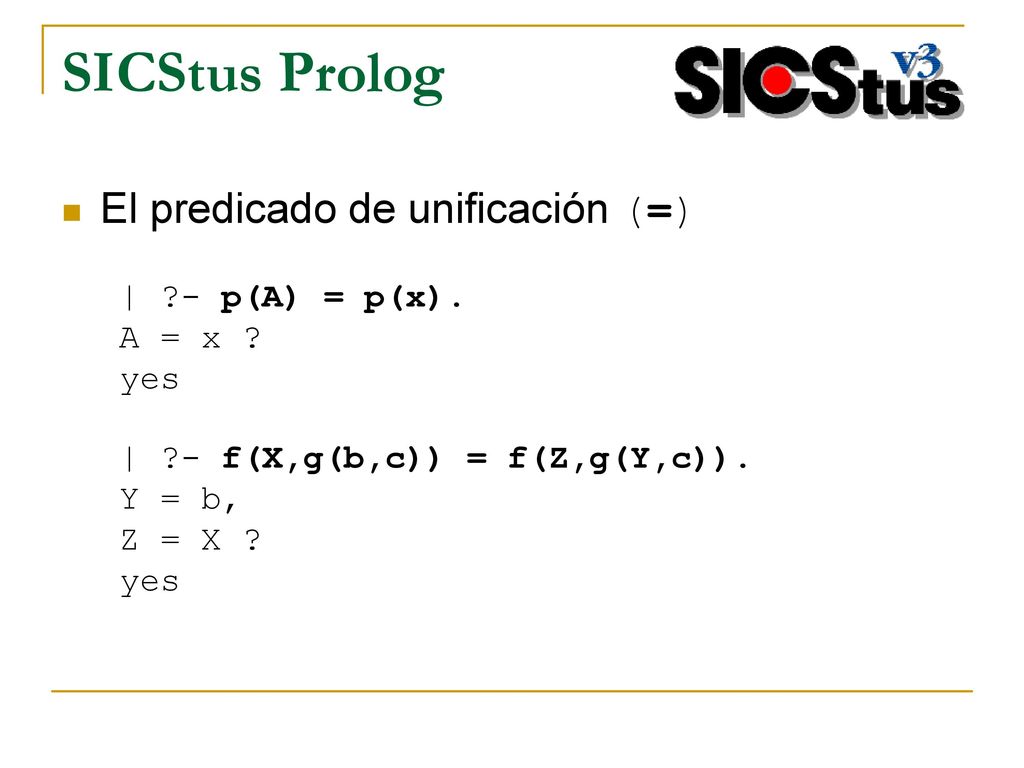 SICStus Prolog

SICStus v3

El predicado de unificación (=)

| ?- p(A) = p(x).
A = x ?
yes

| ?- f(X,g(b,c)) = f(Z,g(Y,c)).
Y = b,
Z = X ?
yes